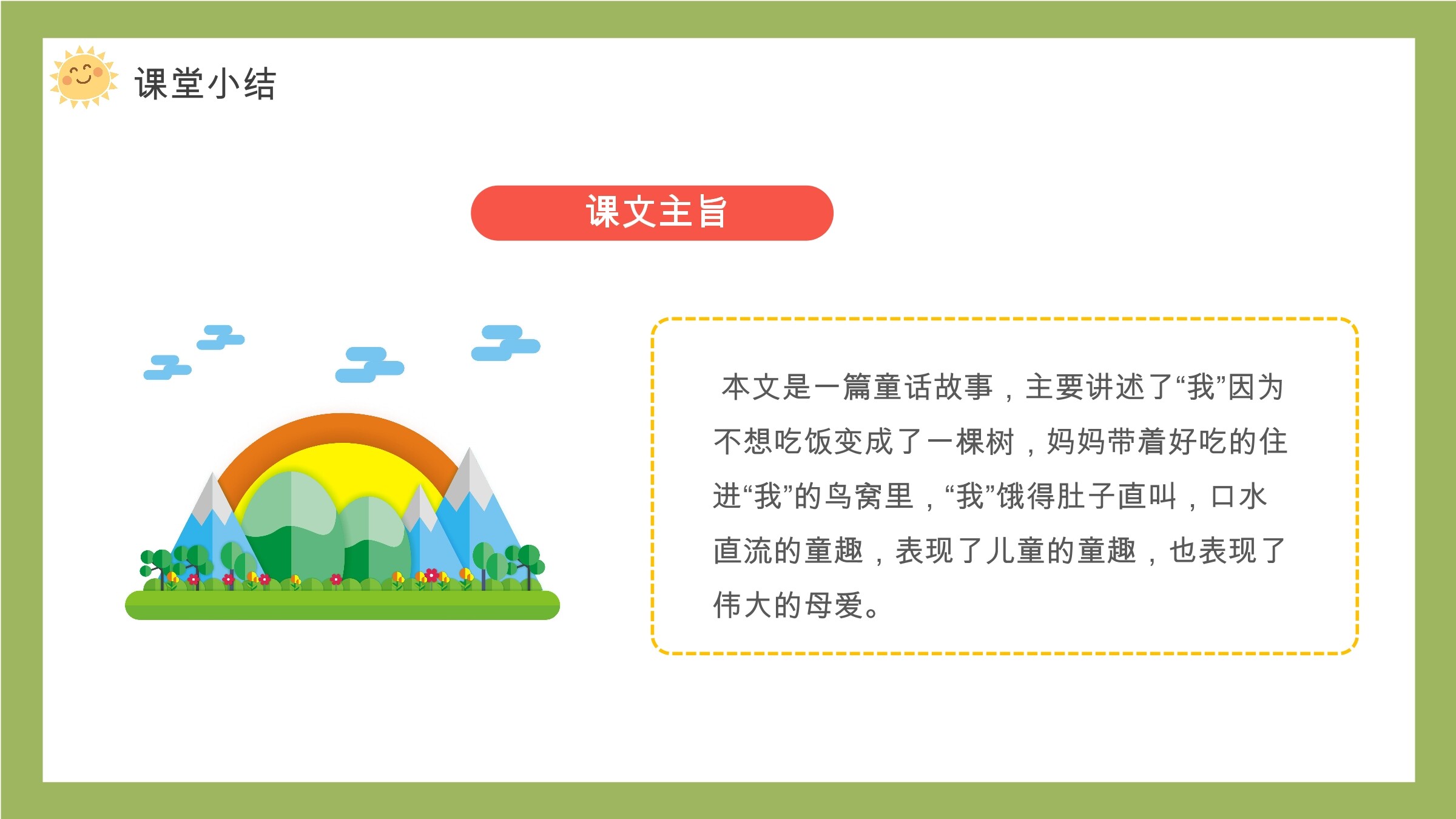 课堂小结

课文主旨

本文是一篇童话故事，主要讲述了“我”因为不想吃饭变成了一棵树，妈妈带着好吃的住进“我”的鸟窝里，“我”饿得肚子直叫，口水直流的童趣，表现了儿童的童趣，也表现了伟大的母爱。